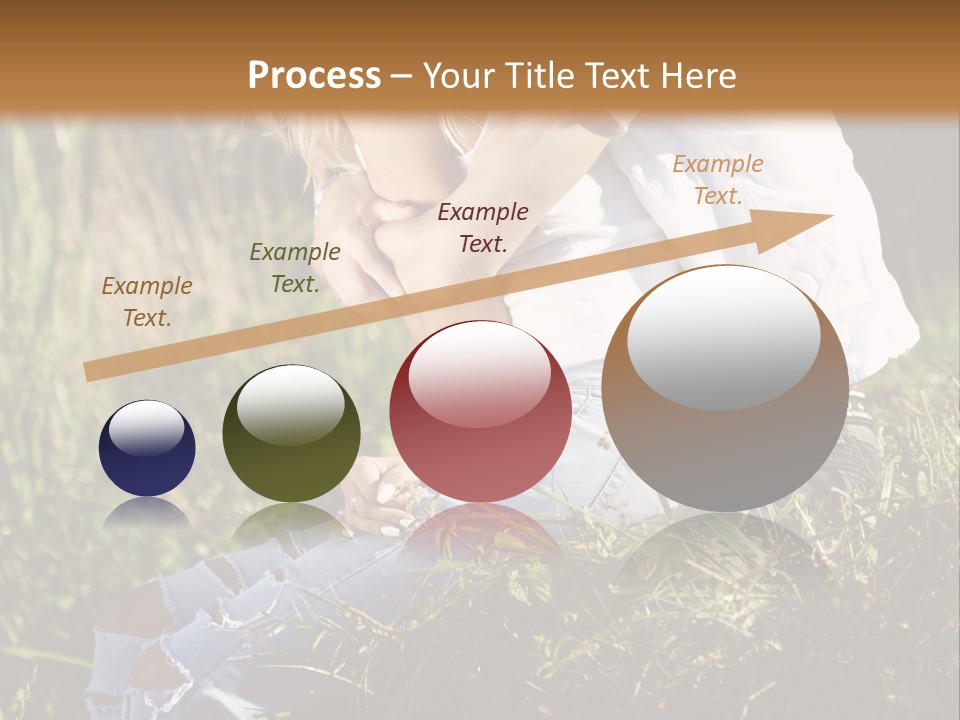 Process – Your Title Text Here

Example Text.

Example Text.

Example Text.

Example Text.